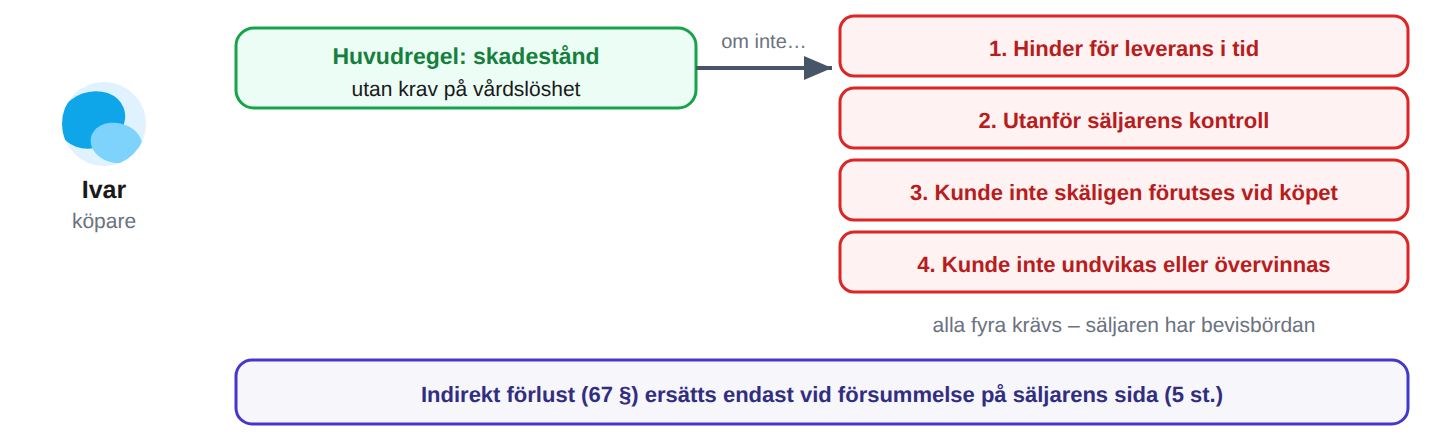 Ivar
köpare

Huvudregel: skadestånd
utan krav på vårdslöshet

om inte…

1. Hinder för leverans i tid

2. Utanför säljarens kontroll

3. Kunde inte skäligen förutses vid köpet

4. Kunde inte undvikas eller övervinnas

alla fyra krävs – säljaren har bevisbördan

Indirekt förlust (67 §) ersätts endast vid försummelse på säljarens sida (5 st.)